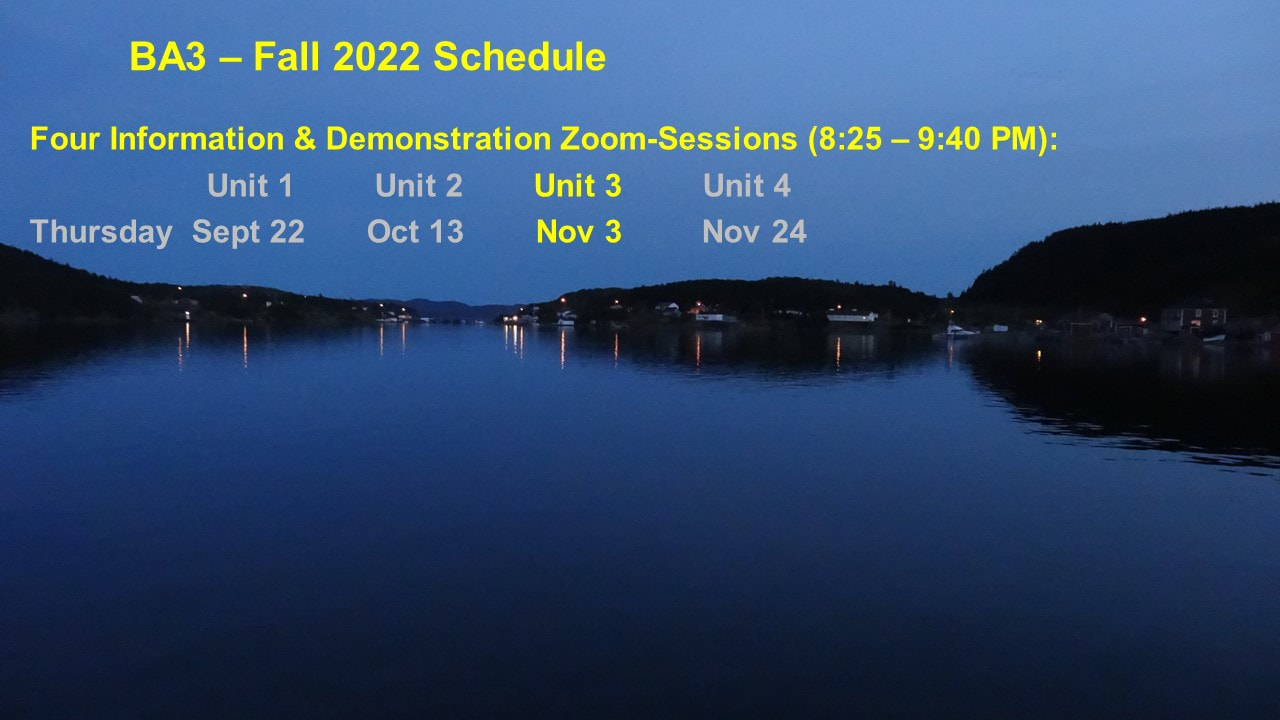 BA3 – Fall 2022 Schedule

Four Information & Demonstration Zoom-Sessions (8:25 – 9:40 PM):

| | Unit 1 | Unit 2 | Unit 3 | Unit 4 |
|---|---|---|---|---|
| Thursday | Sept 22 | Oct 13 | Nov 3 | Nov 24 |